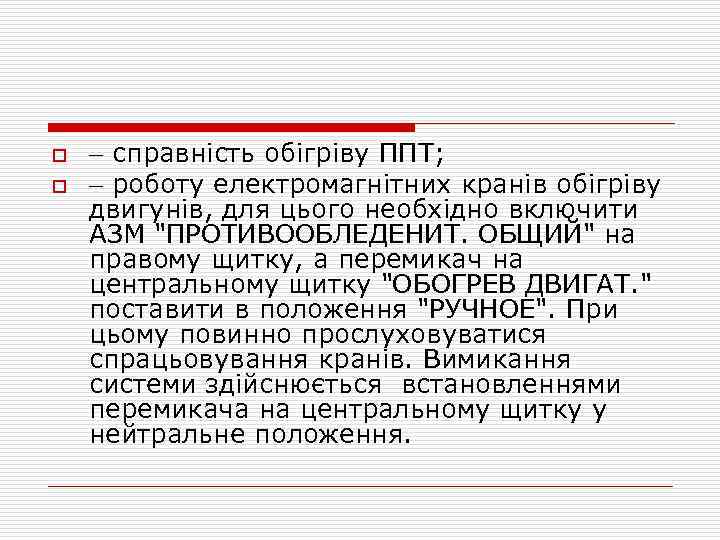 – справність обігріву ППТ;

– роботу електромагнітних кранів обігріву двигунів, для цього необхідно включити АЗМ "ПРОТИВООБЛЕДЕНИТ. ОБЩИЙ" на правому щитку, а перемикач на центральному щитку "ОБОГРЕВ ДВИГАТ." поставити в положення "РУЧНОЕ". При цьому повинно прослуховуватися спрацьовування кранів. Вимикання системи здійснюється встановленнями перемикача на центральному щитку у нейтральне положення.